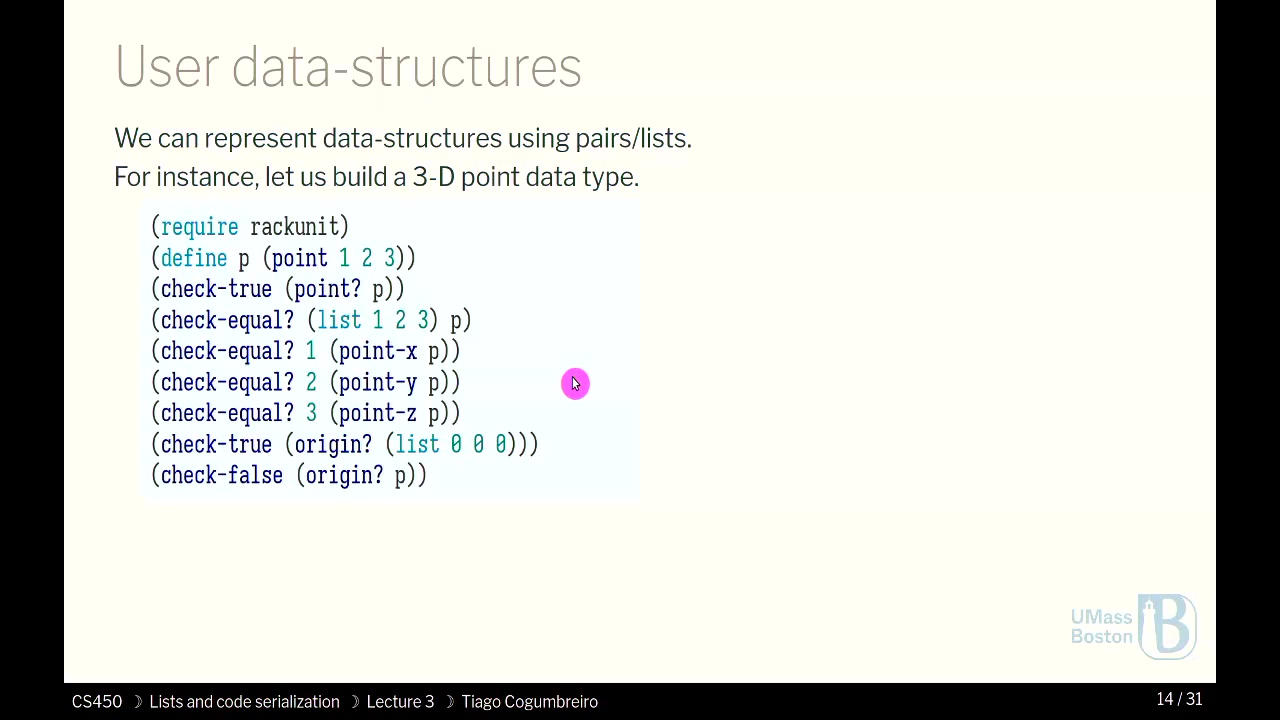 User data-structures

We can represent data-structures using pairs/lists.
For instance, let us build a 3-D point data type.

(require rackunit)
(define p (point 1 2 3))
(check-true (point? p))
(check-equal? (list 1 2 3) p)
(check-equal? 1 (point-x p))
(check-equal? 2 (point-y p))
(check-equal? 3 (point-z p))
(check-true (origin? (list 0 0 0)))
(check-false (origin? p))

UMass
Boston

CS450 ☽ Lists and code serialization ☽ Lecture 3 ☽ Tiago Cogumbreiro

14 / 31